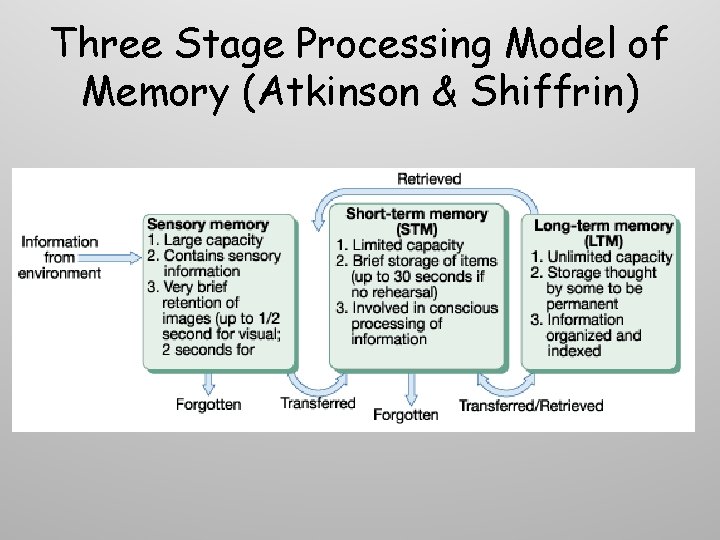 Three Stage Processing Model of Memory (Atkinson & Shiffrin)

Retrieved

Information from environment

Sensory memory
1. Large capacity
2. Contains sensory information
3. Very brief retention of images (up to 1/2 second for visual; 2 seconds for

Short-term memory (STM)
1. Limited capacity
2. Brief storage of items (up to 30 seconds if no rehearsal)
3. Involved in conscious processing of information

Long-term memory (LTM)
1. Unlimited capacity
2. Storage thought by some to be permanent
3. Information organized and indexed

Forgotten

Transferred

Forgotten

Transferred/Retrieved